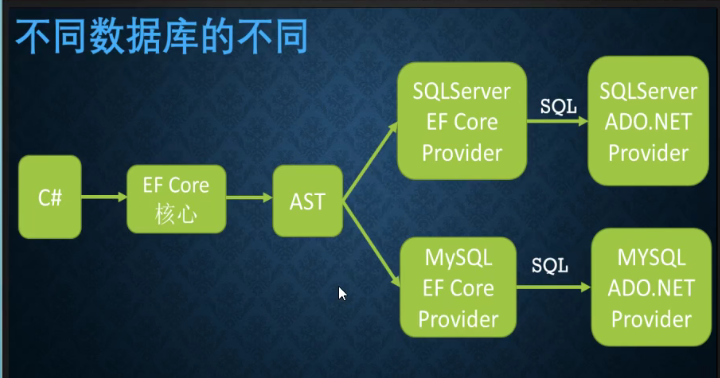 不同数据库的不同

C#

EF Core 核心

AST

SQLServer EF Core Provider

SQL

SQLServer ADO.NET Provider

MySQL EF Core Provider

SQL

MYSQL ADO.NET Provider